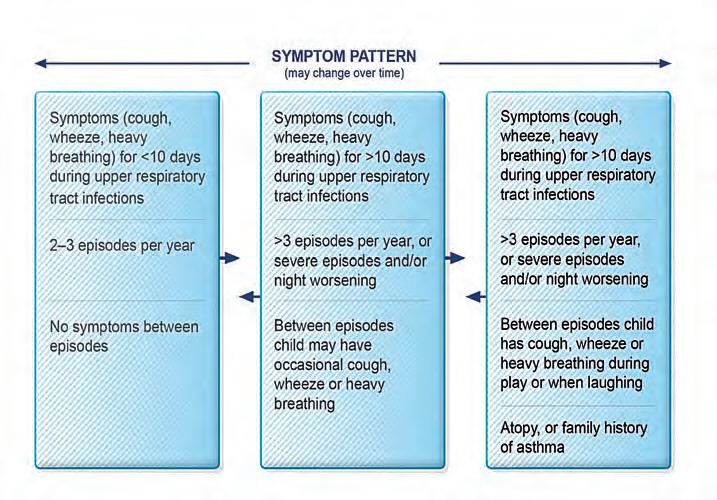 SYMPTOM PATTERN
(may change over time)

Symptoms (cough, wheeze, heavy breathing) for <10 days during upper respiratory tract infections

2–3 episodes per year

No symptoms between episodes

Symptoms (cough, wheeze, heavy breathing) for >10 days during upper respiratory tract infections

>3 episodes per year, or severe episodes and/or night worsening

Between episodes child may have occasional cough, wheeze or heavy breathing

Symptoms (cough, wheeze, heavy breathing) for >10 days during upper respiratory tract infections

>3 episodes per year, or severe episodes and/or night worsening

Between episodes child has cough, wheeze or heavy breathing during play or when laughing

Atopy, or family history of asthma